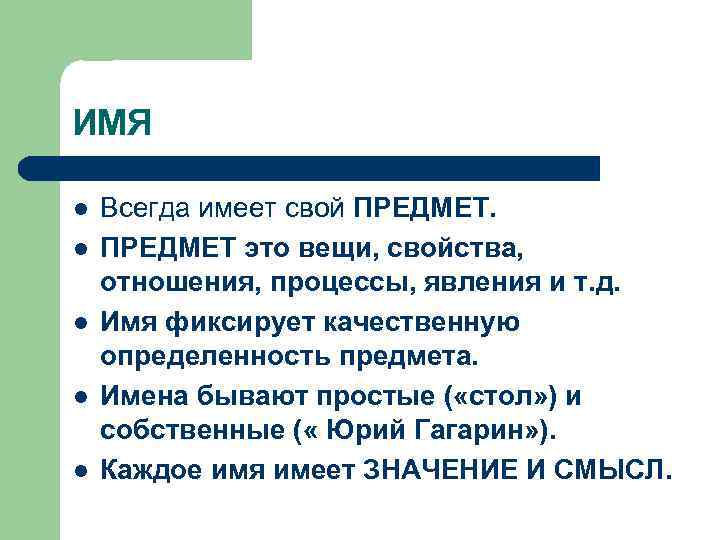 ИМЯ

- Всегда имеет свой ПРЕДМЕТ.
- ПРЕДМЕТ это вещи, свойства, отношения, процессы, явления и т.д.
- Имя фиксирует качественную определенность предмета.
- Имена бывают простые («стол») и собственные (« Юрий Гагарин»).
- Каждое имя имеет ЗНАЧЕНИЕ И СМЫСЛ.